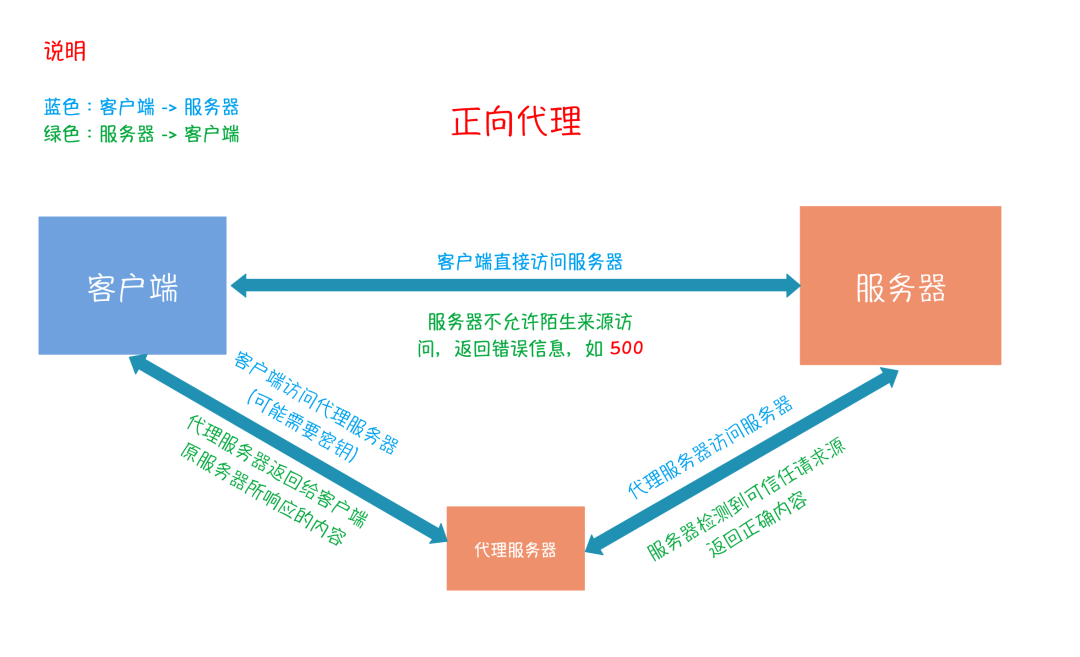 说明

蓝色：客户端 -> 服务器
绿色：服务器 -> 客户端

正向代理

客户端

客户端直接访问服务器

服务器不允许陌生来源访问，返回错误信息，如 500

服务器

客户端访问代理服务器
(可能需要密钥)

代理服务器返回给客户端
原服务器所响应的内容

代理服务器

代理服务器访问服务器

服务器检测到可信任请求源
返回正确内容